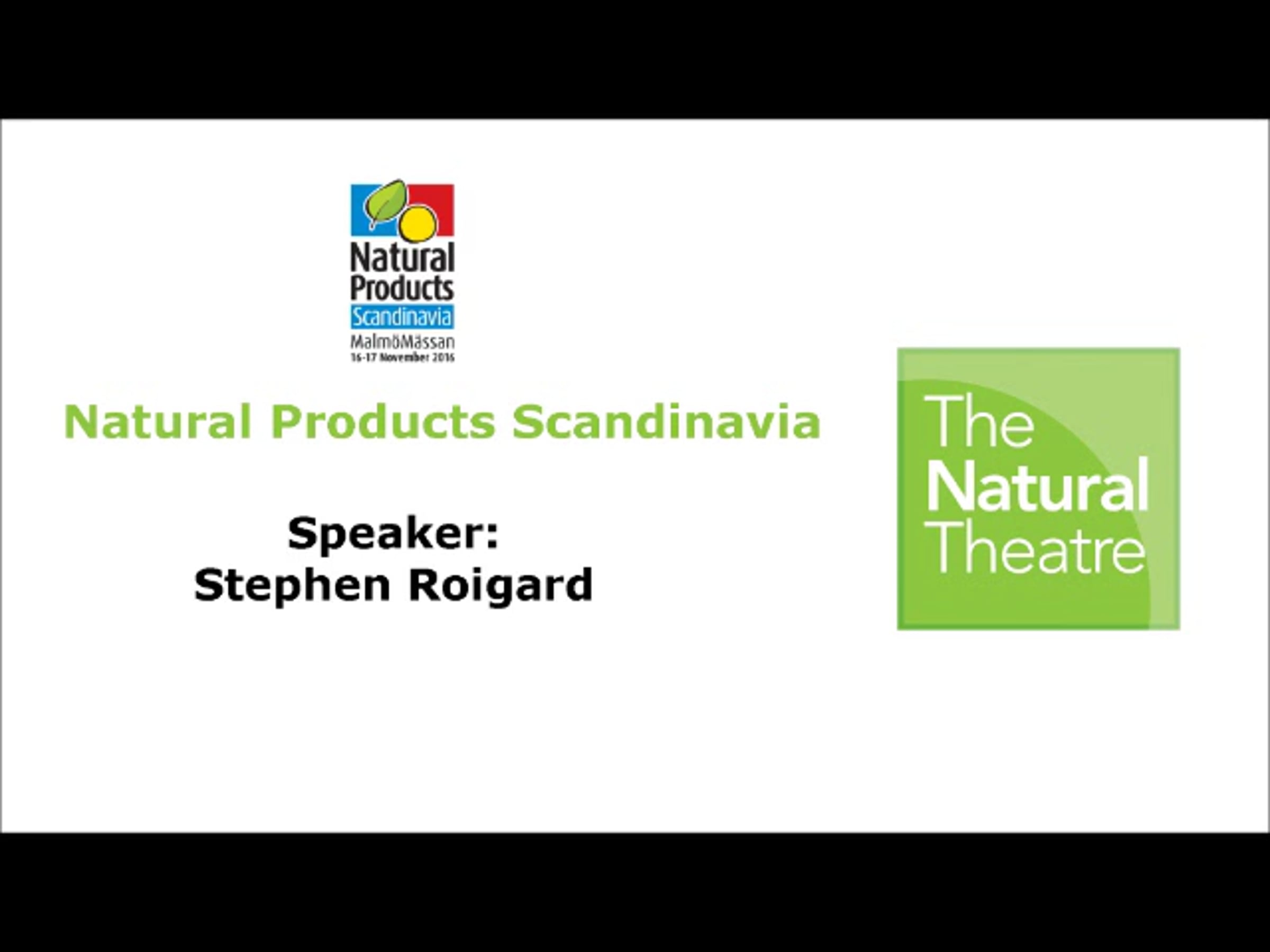 Natural Products Scandinavia
MalmöMässan
16-17 November 2016

Natural Products Scandinavia

Speaker:
Stephen Roigard

The Natural Theatre